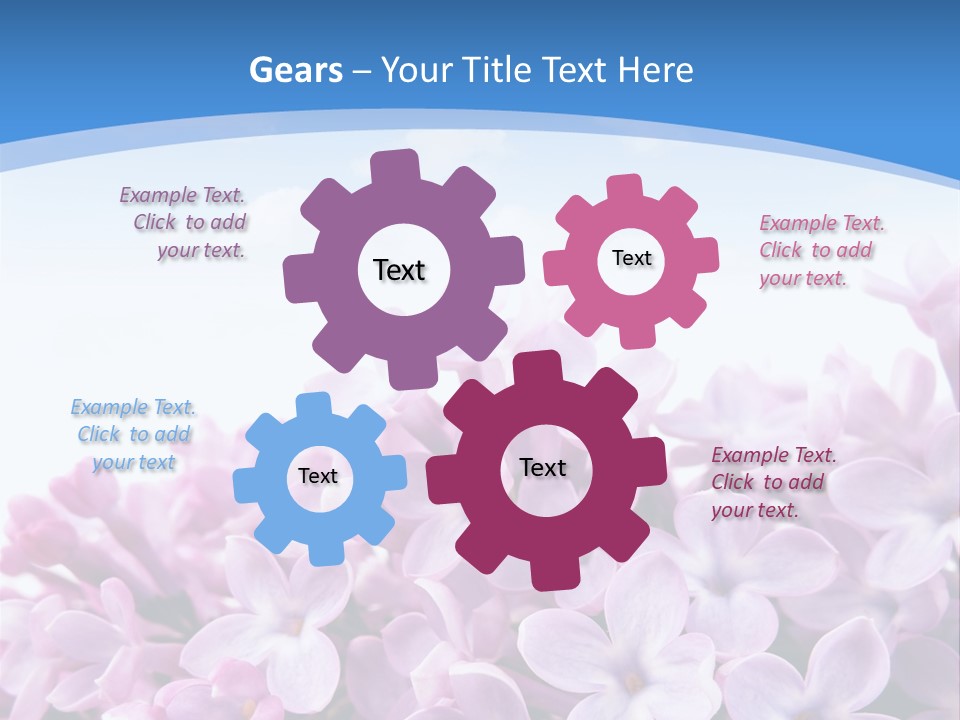 Gears – Your Title Text Here

Example Text. Click to add your text.

Text

Text

Example Text. Click to add your text.

Example Text. Click to add your text

Text

Text

Example Text. Click to add your text.